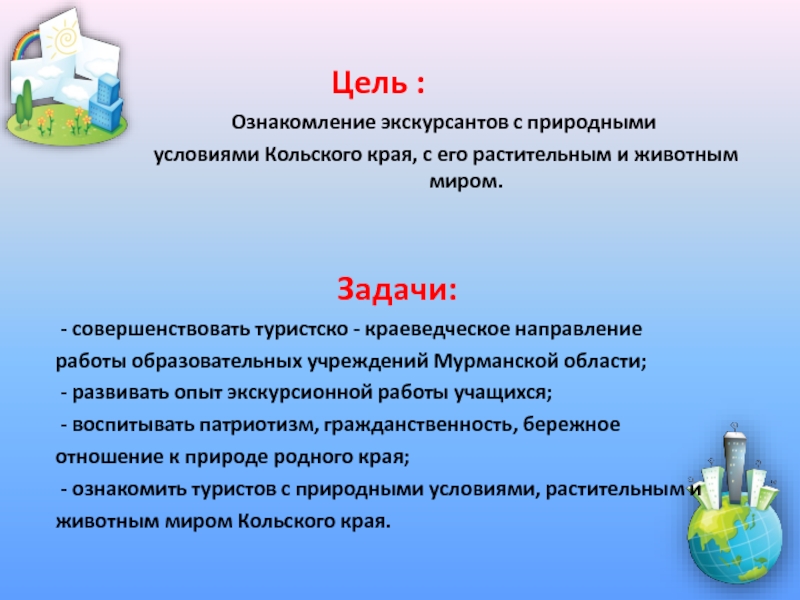 Цель :

Ознакомление экскурсантов с природными условиями Кольского края, с его растительным и животным миром.

Задачи:

- совершенствовать туристско - краеведческое направление работы образовательных учреждений Мурманской области;

- развивать опыт экскурсионной работы учащихся;

- воспитывать патриотизм, гражданственность, бережное отношение к природе родного края;

- ознакомить туристов с природными условиями, растительным и животным миром Кольского края.